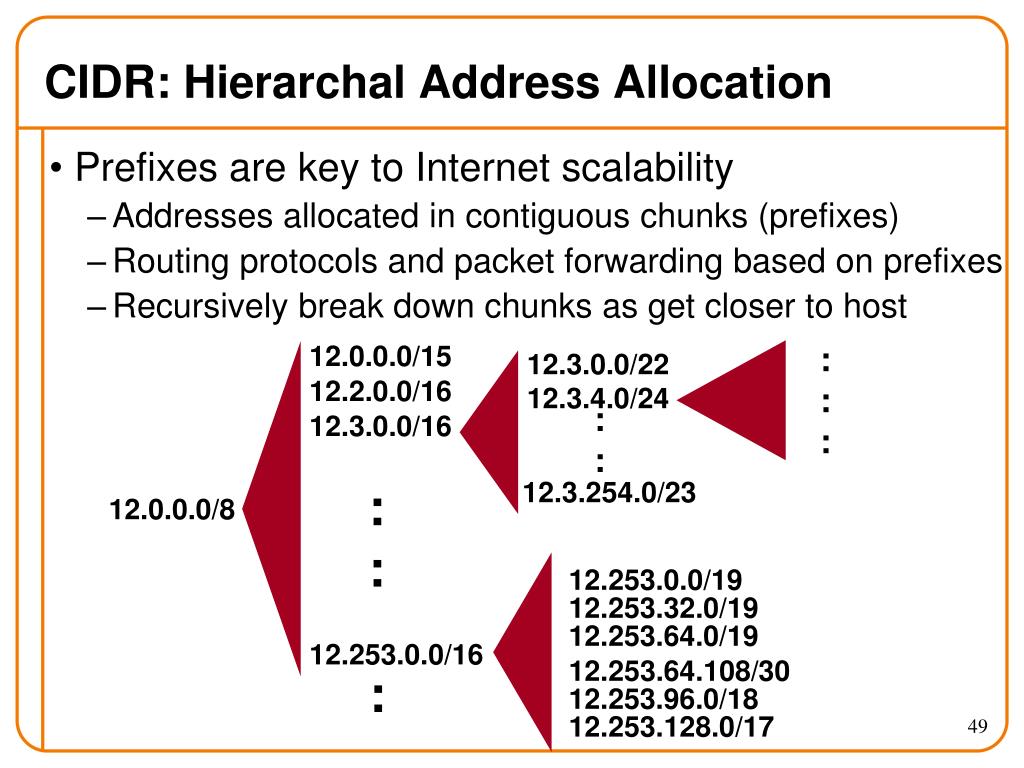 CIDR: Hierarchal Address Allocation

• Prefixes are key to Internet scalability
– Addresses allocated in contiguous chunks (prefixes)
– Routing protocols and packet forwarding based on prefixes
– Recursively break down chunks as get closer to host

12.0.0.0/8

12.0.0.0/15
12.2.0.0/16
12.3.0.0/16
:
:
12.253.0.0/16
:

12.3.0.0/22
12.3.4.0/24
:
:
12.3.254.0/23

:
:
:

12.253.0.0/19
12.253.32.0/19
12.253.64.0/19
12.253.64.108/30
12.253.96.0/18
12.253.128.0/17

49